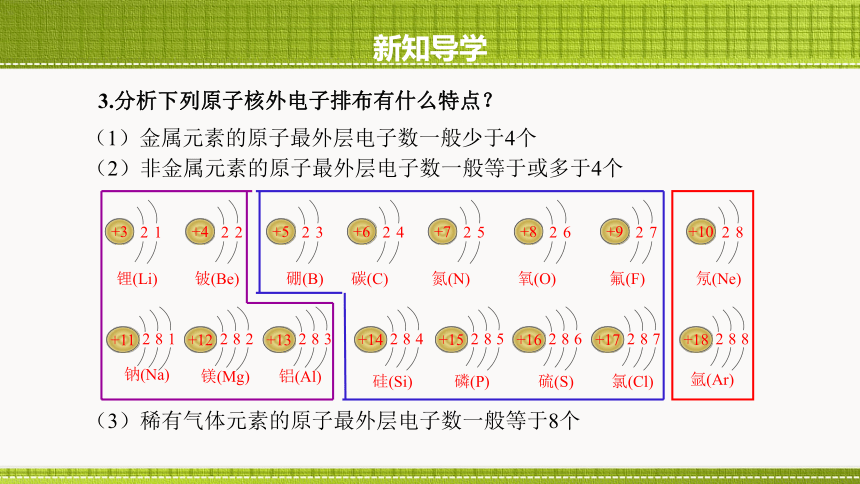 新知导学

3.分析下列原子核外电子排布有什么特点？

（1）金属元素的原子最外层电子数一般少于4个

（2）非金属元素的原子最外层电子数一般等于或多于4个

+3 2 1 锂(Li)
+4 2 2 铍(Be)
+5 2 3 硼(B)
+6 2 4 碳(C)
+7 2 5 氮(N)
+8 2 6 氧(O)
+9 2 7 氟(F)
+10 2 8 氖(Ne)

+11 2 8 1 钠(Na)
+12 2 8 2 镁(Mg)
+13 2 8 3 铝(Al)
+14 2 8 4 硅(Si)
+15 2 8 5 磷(P)
+16 2 8 6 硫(S)
+17 2 8 7 氯(Cl)
+18 2 8 8 氩(Ar)

（3）稀有气体元素的原子最外层电子数一般等于8个